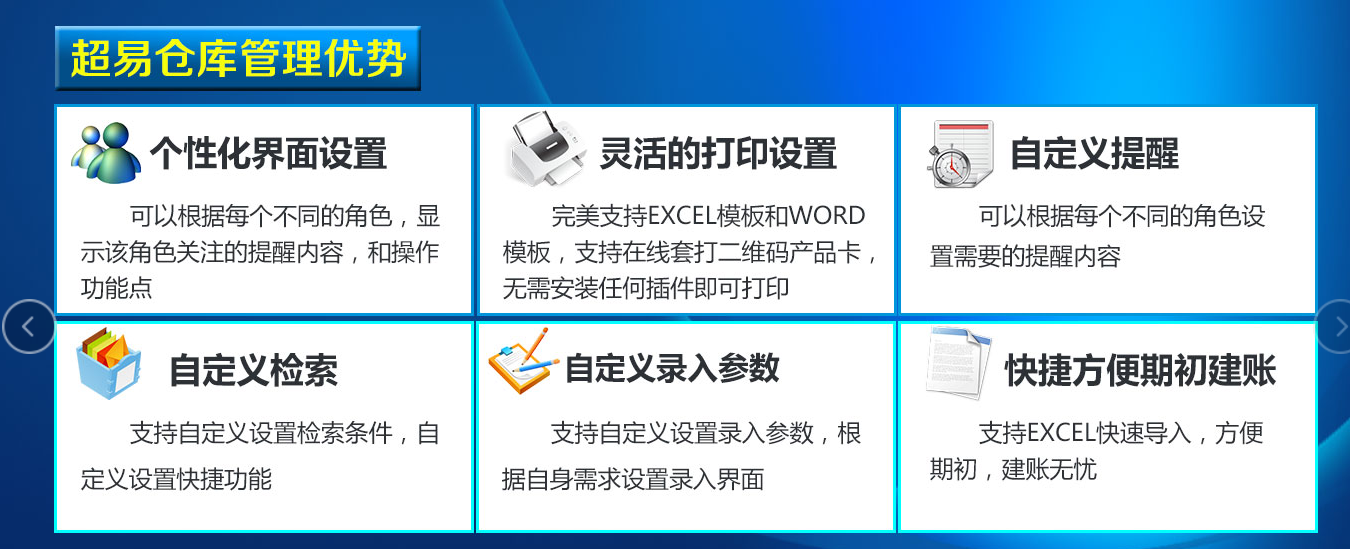 超易仓库管理优势

个性化界面设置

可以根据每个不同的角色，显示该角色关注的提醒内容，和操作功能点

灵活的打印设置

完美支持EXCEL模板和WORD模板，支持在线套打二维码产品卡，无需安装任何插件即可打印

自定义提醒

可以根据每个不同的角色设置需要的提醒内容

自定义检索

支持自定义设置检索条件，自定义设置快捷功能

自定义录入参数

支持自定义设置录入参数，根据自身需求设置录入界面

快捷方便期初建账

支持EXCEL快速导入，方便期初，建账无忧